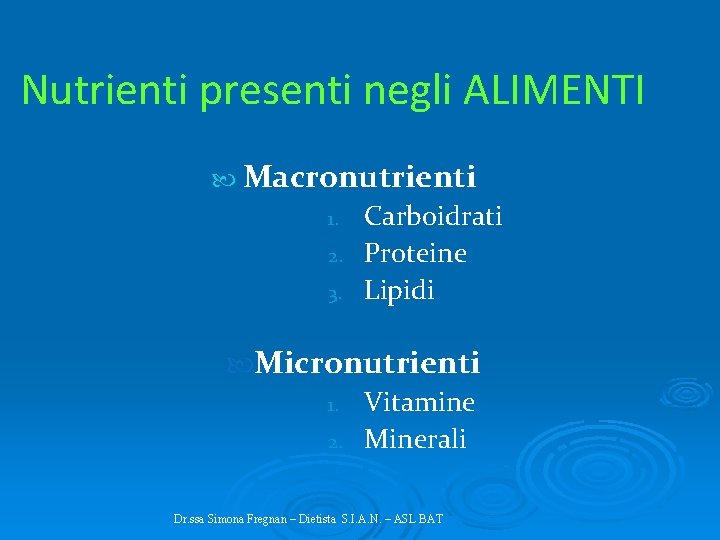 Nutrienti presenti negli ALIMENTI

Macronutrienti
1. Carboidrati
2. Proteine
3. Lipidi

Micronutrienti
1. Vitamine
2. Minerali

Dr.ssa Simona Fregnan – Dietista S.I.A.N. – ASL BAT